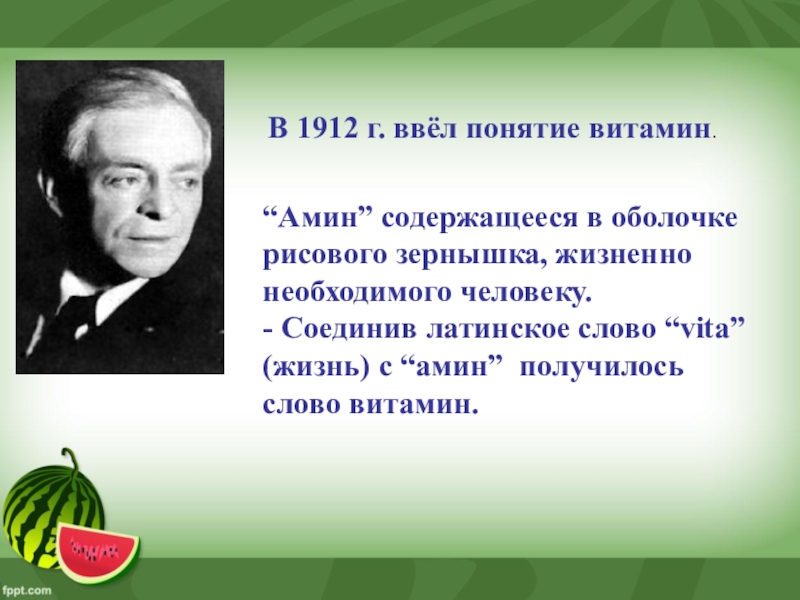 В 1912 г. ввёл понятие витамин.

“Амин” содержащееся в оболочке рисового зернышка, жизненно необходимого человеку.
- Соединив латинское слово “vita” (жизнь) с “амин” получилось слово витамин.

fppt.com